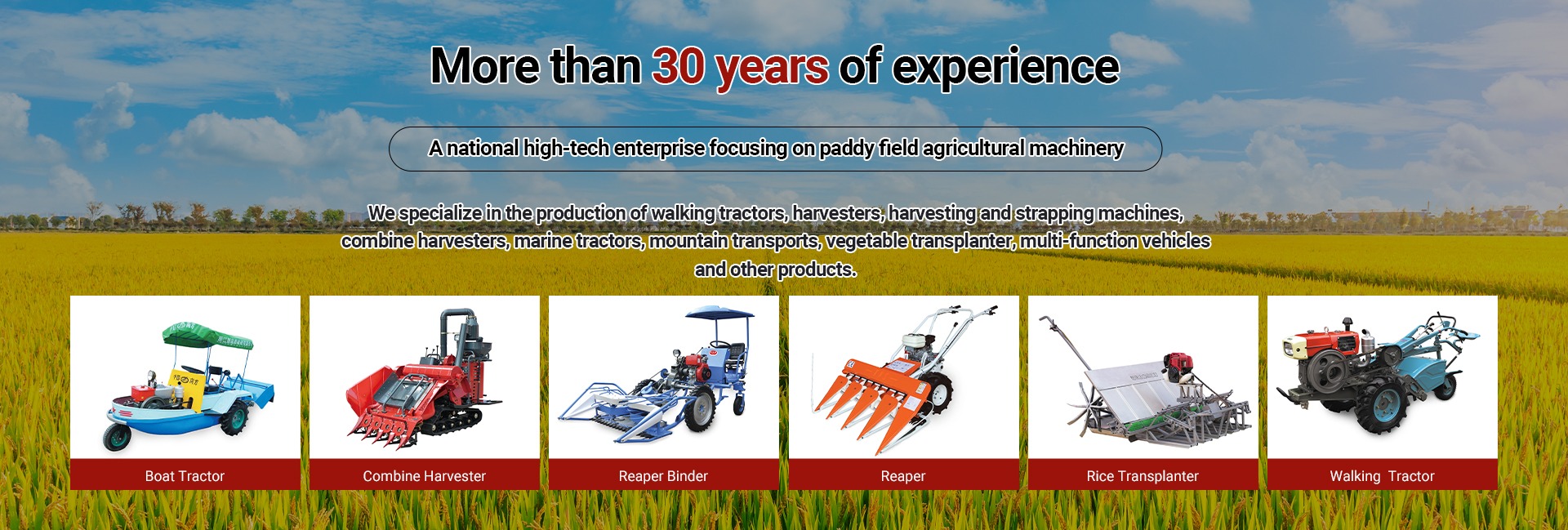 More than 30 years of experience

A national high-tech enterprise focusing on paddy field agricultural machinery

We specialize in the production of walking tractors, harvesters, harvesting and strapping machines, combine harvesters, marine tractors, mountain transports, vegetable transplanter, multi-function vehicles and other products.

Boat Tractor

Combine Harvester

Reaper Binder

Reaper

Rice Transplanter

Walking Tractor